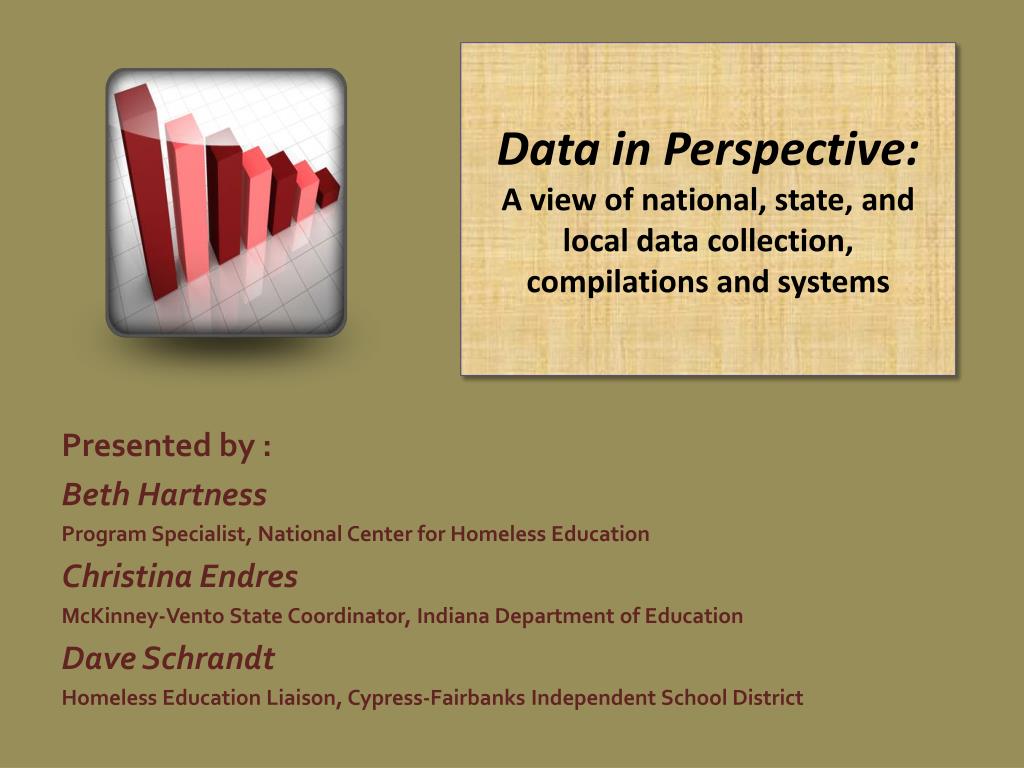 Data in Perspective:
A view of national, state, and local data collection, compilations and systems

Presented by :

Beth Hartness

Program Specialist, National Center for Homeless Education

Christina Endres

McKinney-Vento State Coordinator, Indiana Department of Education

Dave Schrandt

Homeless Education Liaison, Cypress-Fairbanks Independent School District